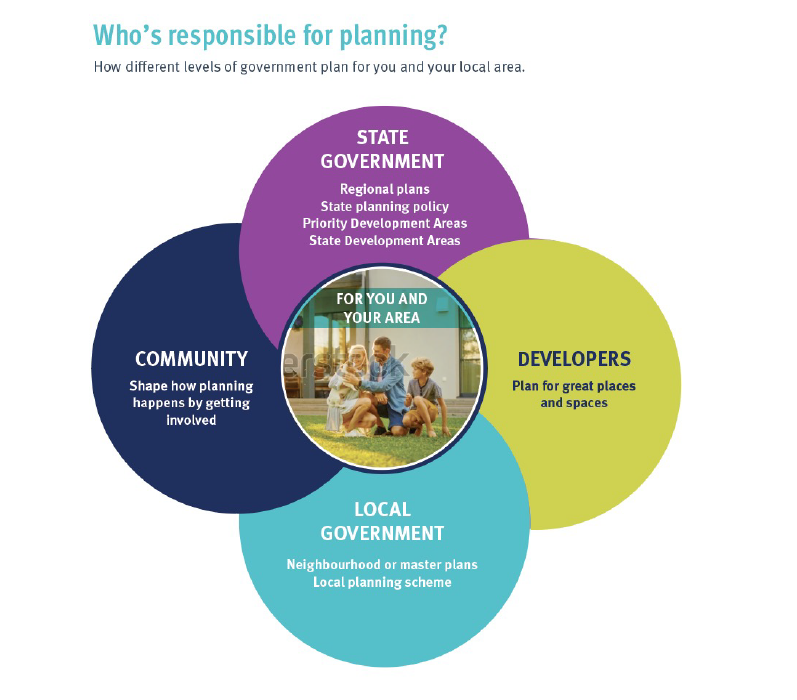 Who's responsible for planning?

How different levels of government plan for you and your local area.

STATE GOVERNMENT

Regional plans
State planning policy
Priority Development Areas
State Development Areas

FOR YOU AND YOUR AREA

COMMUNITY

Shape how planning happens by getting involved

DEVELOPERS

Plan for great places and spaces

LOCAL GOVERNMENT

Neighbourhood or master plans
Local planning scheme